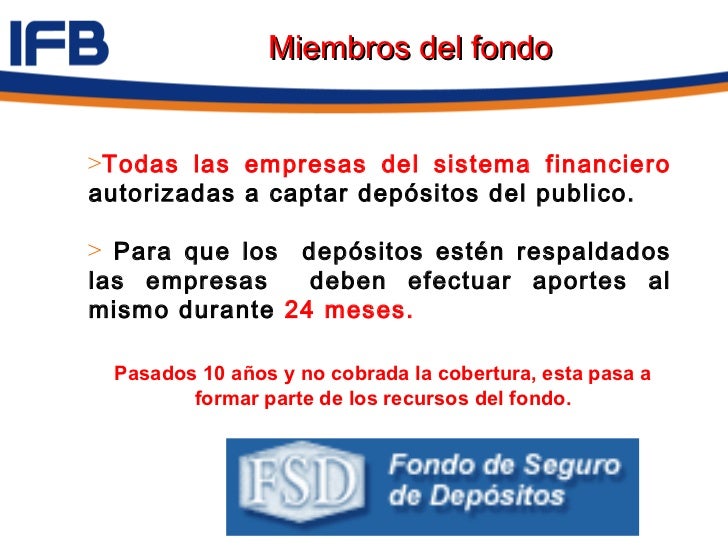 IFB

Miembros del fondo

>Todas las empresas del sistema financiero autorizadas a captar depósitos del publico.

> Para que los depósitos estén respaldados las empresas deben efectuar aportes al mismo durante 24 meses.

Pasados 10 años y no cobrada la cobertura, esta pasa a formar parte de los recursos del fondo.

FSD Fondo de Seguro de Depósitos